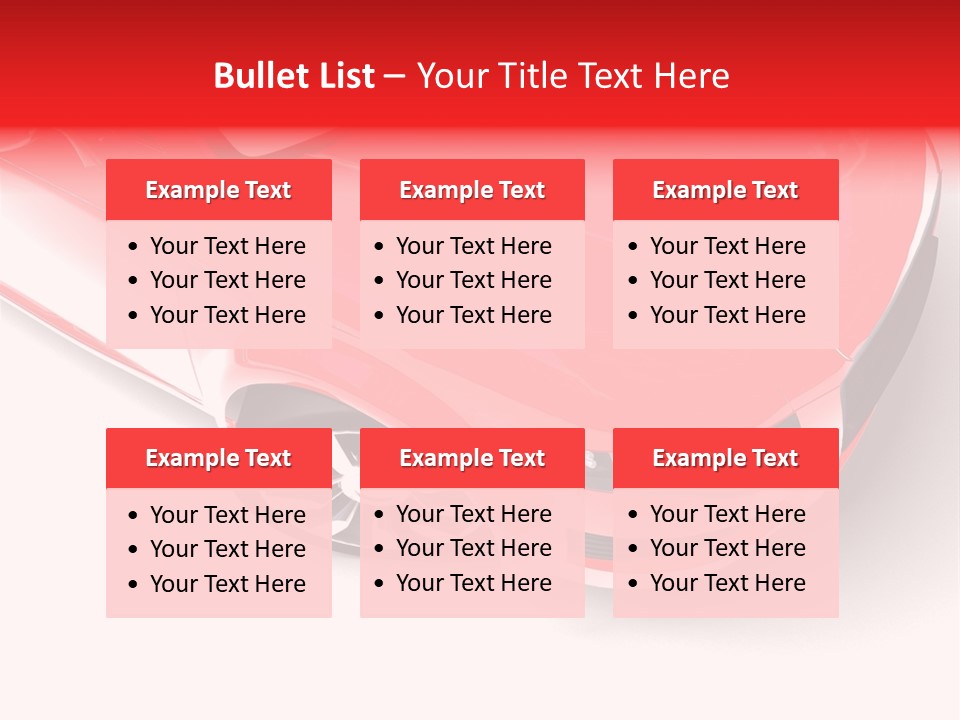 Bullet List – Your Title Text Here

Example Text
• Your Text Here
• Your Text Here
• Your Text Here

Example Text
• Your Text Here
• Your Text Here
• Your Text Here

Example Text
• Your Text Here
• Your Text Here
• Your Text Here

Example Text
• Your Text Here
• Your Text Here
• Your Text Here

Example Text
• Your Text Here
• Your Text Here
• Your Text Here

Example Text
• Your Text Here
• Your Text Here
• Your Text Here